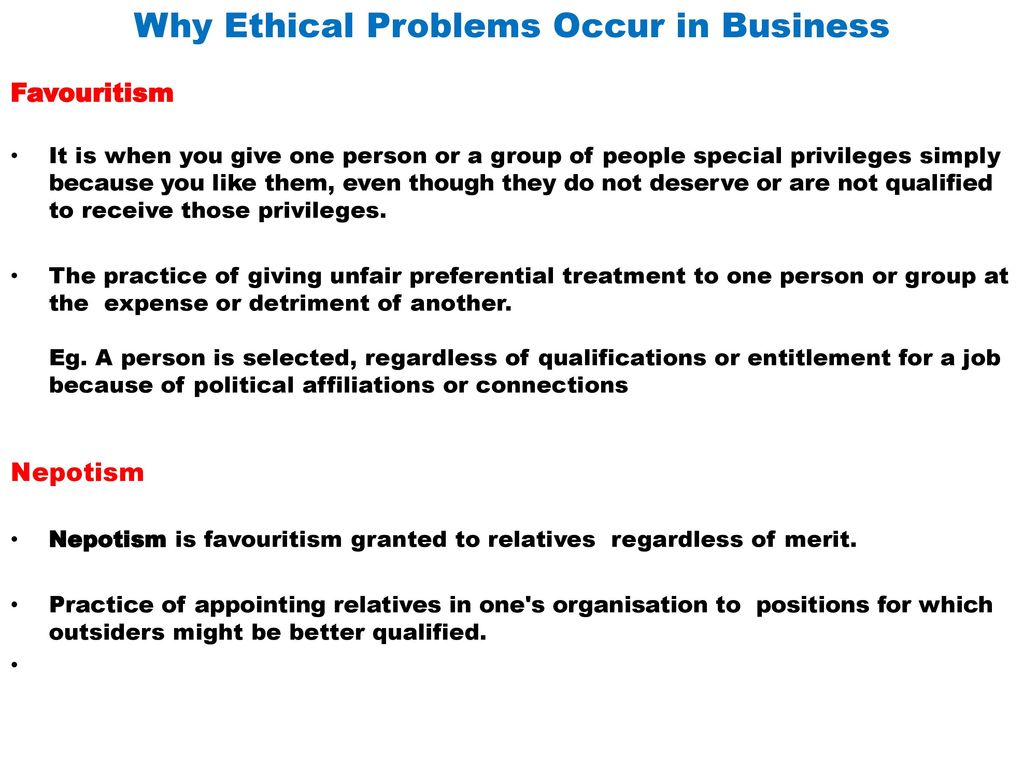 Why Ethical Problems Occur in Business

Favouritism

• It is when you give one person or a group of people special privileges simply because you like them, even though they do not deserve or are not qualified to receive those privileges.

• The practice of giving unfair preferential treatment to one person or group at the expense or detriment of another.

Eg. A person is selected, regardless of qualifications or entitlement for a job because of political affiliations or connections

Nepotism

• Nepotism is favouritism granted to relatives regardless of merit.

• Practice of appointing relatives in one's organisation to positions for which outsiders might be better qualified.

•